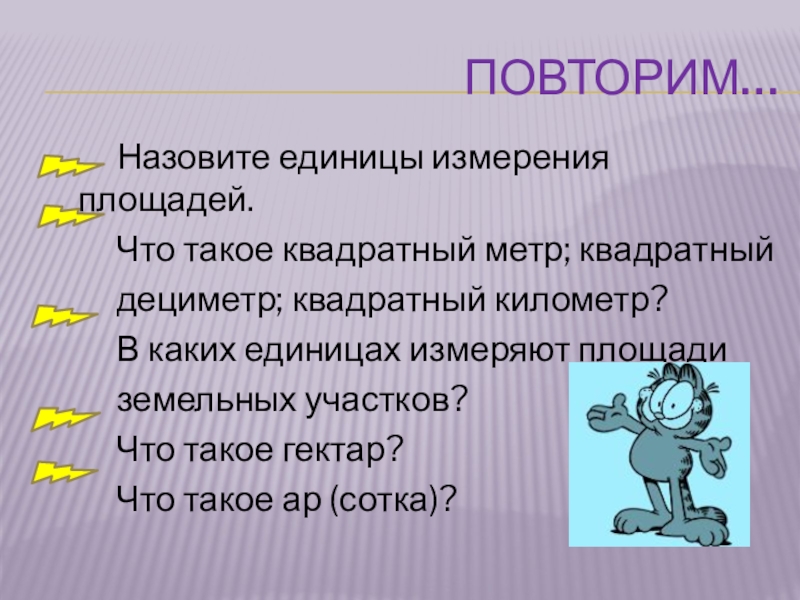 ПОВТОРИМ…

Назовите единицы измерения площадей.

Что такое квадратный метр; квадратный дециметр; квадратный километр?

В каких единицах измеряют площади земельных участков?

Что такое гектар?

Что такое ар (сотка)?